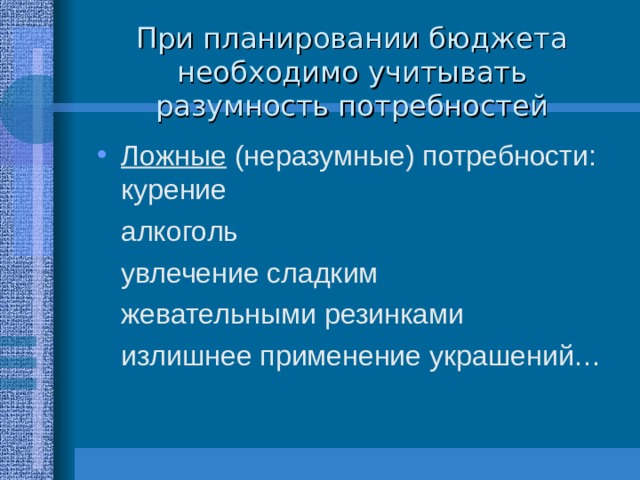 При планировании бюджета необходимо учитывать разумность потребностей

• Ложные (неразумные) потребности: курение

алкоголь

увлечение сладким

жевательными резинками

излишнее применение украшений…